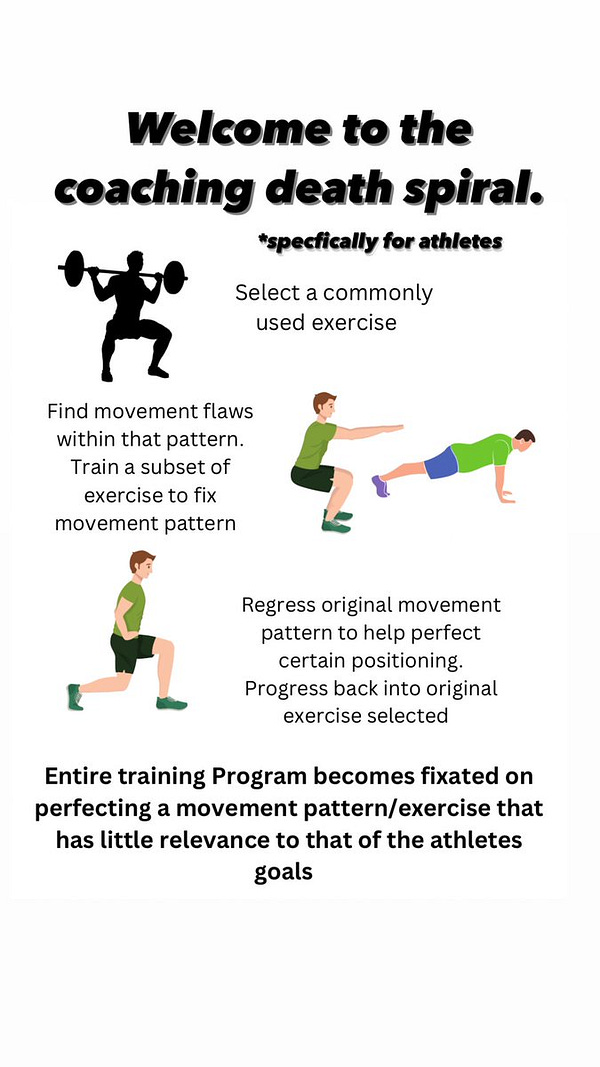 Welcome to the coaching death spiral.

*specfically for athletes

Select a commonly used exercise

Find movement flaws within that pattern. Train a subset of exercise to fix movement pattern

Regress original movement pattern to help perfect certain positioning. Progress back into original exercise selected

Entire training Program becomes fixated on perfecting a movement pattern/exercise that has little relevance to that of the athletes goals